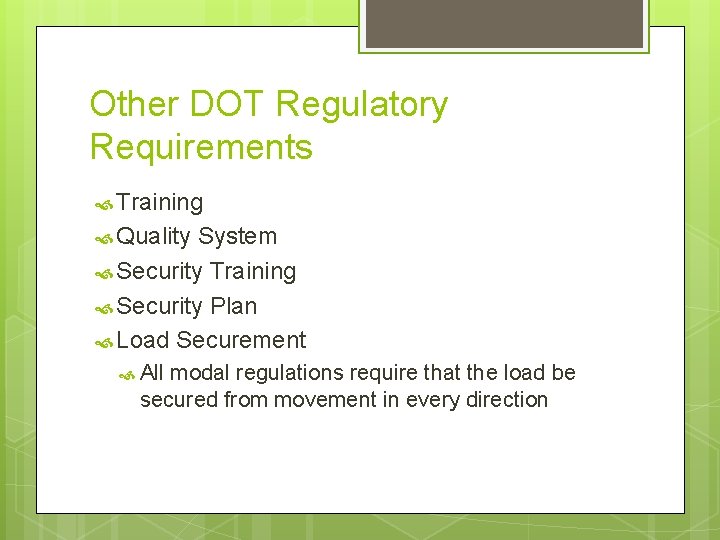 Other DOT Regulatory Requirements

Training
Quality System
Security Training
Security Plan
Load Securement
All modal regulations require that the load be secured from movement in every direction